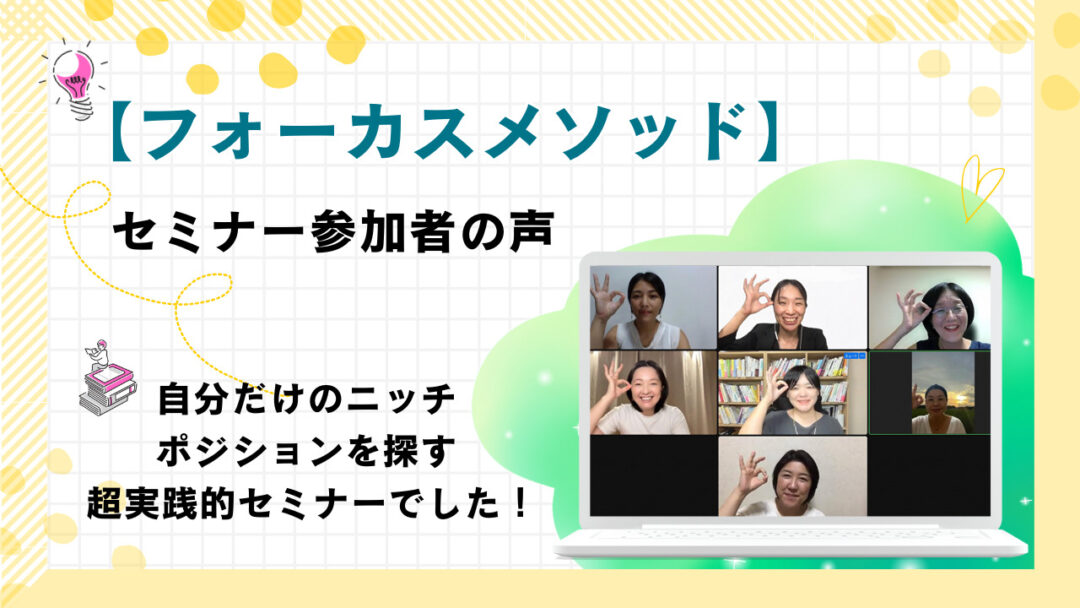 【フォーカスメソッド】

セミナー参加者の声

自分だけのニッチ
ポジションを探す
超実践的セミナーでした！